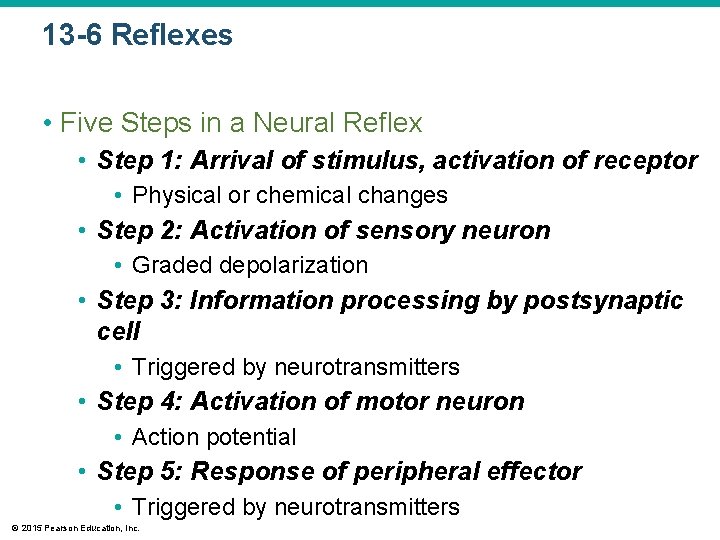 13-6 Reflexes

• Five Steps in a Neural Reflex

• Step 1: Arrival of stimulus, activation of receptor

• Physical or chemical changes

• Step 2: Activation of sensory neuron

• Graded depolarization

• Step 3: Information processing by postsynaptic cell

• Triggered by neurotransmitters

• Step 4: Activation of motor neuron

• Action potential

• Step 5: Response of peripheral effector

• Triggered by neurotransmitters

© 2015 Pearson Education, Inc.